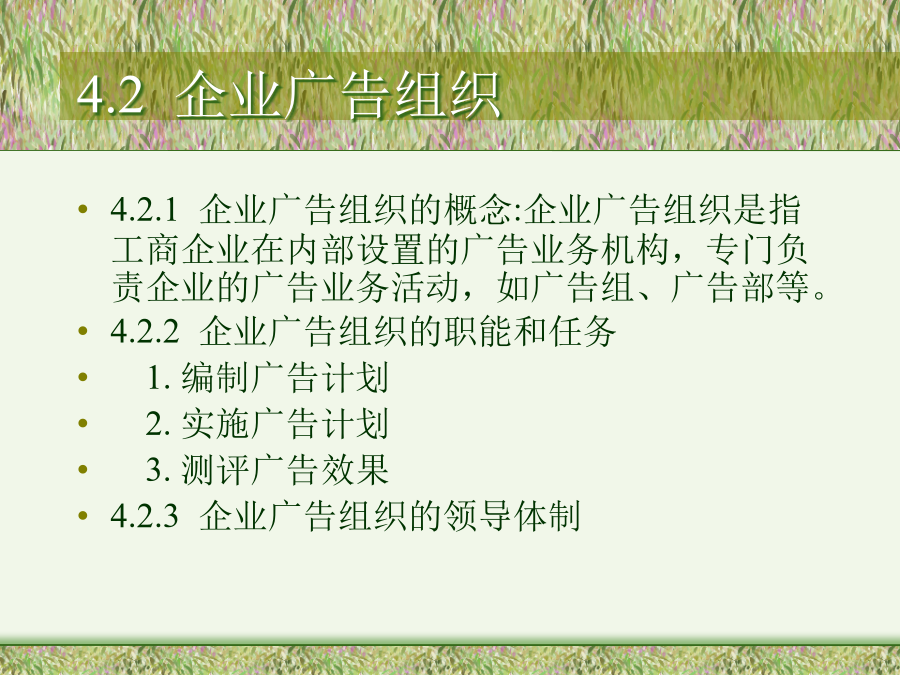 4.2 企业广告组织

• 4.2.1 企业广告组织的概念:企业广告组织是指工商企业在内部设置的广告业务机构，专门负责企业的广告业务活动，如广告组、广告部等。
• 4.2.2 企业广告组织的职能和任务
• 1. 编制广告计划
• 2. 实施广告计划
• 3. 测评广告效果
• 4.2.3 企业广告组织的领导体制